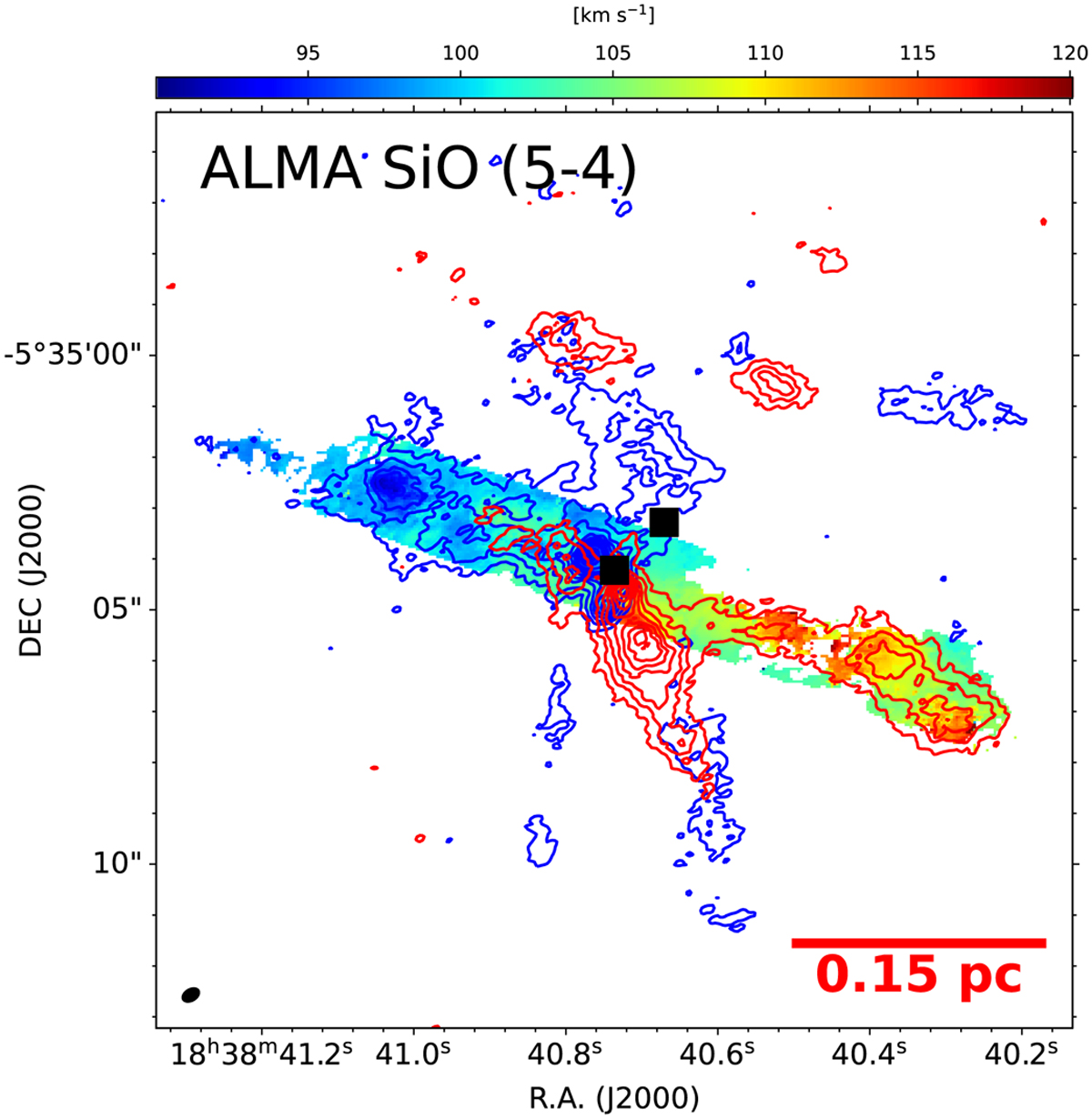 [km s$^{-1}$]

95 100 105 110 115 120

ALMA SiO (5-4)

-5°35'00"

05"

10"

DEC (J2000)

0.15 pc

$18^h38^m41.2^s$ $41.0^s$ $40.8^s$ $40.6^s$ $40.4^s$ $40.2^s$

R.A. (J2000)